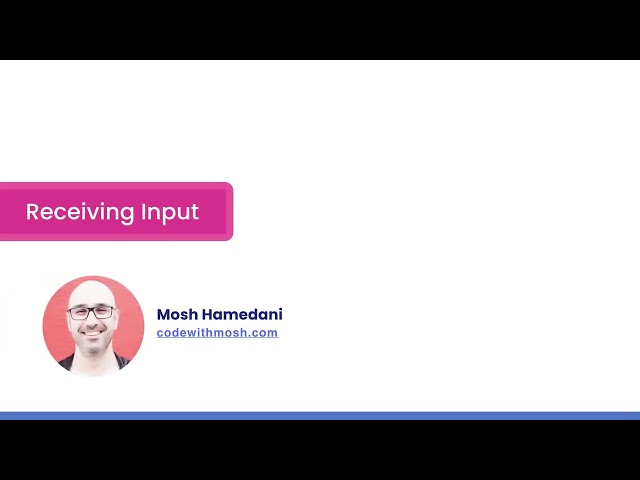 Receiving Input

Mosh Hamedani
codewithmosh.com